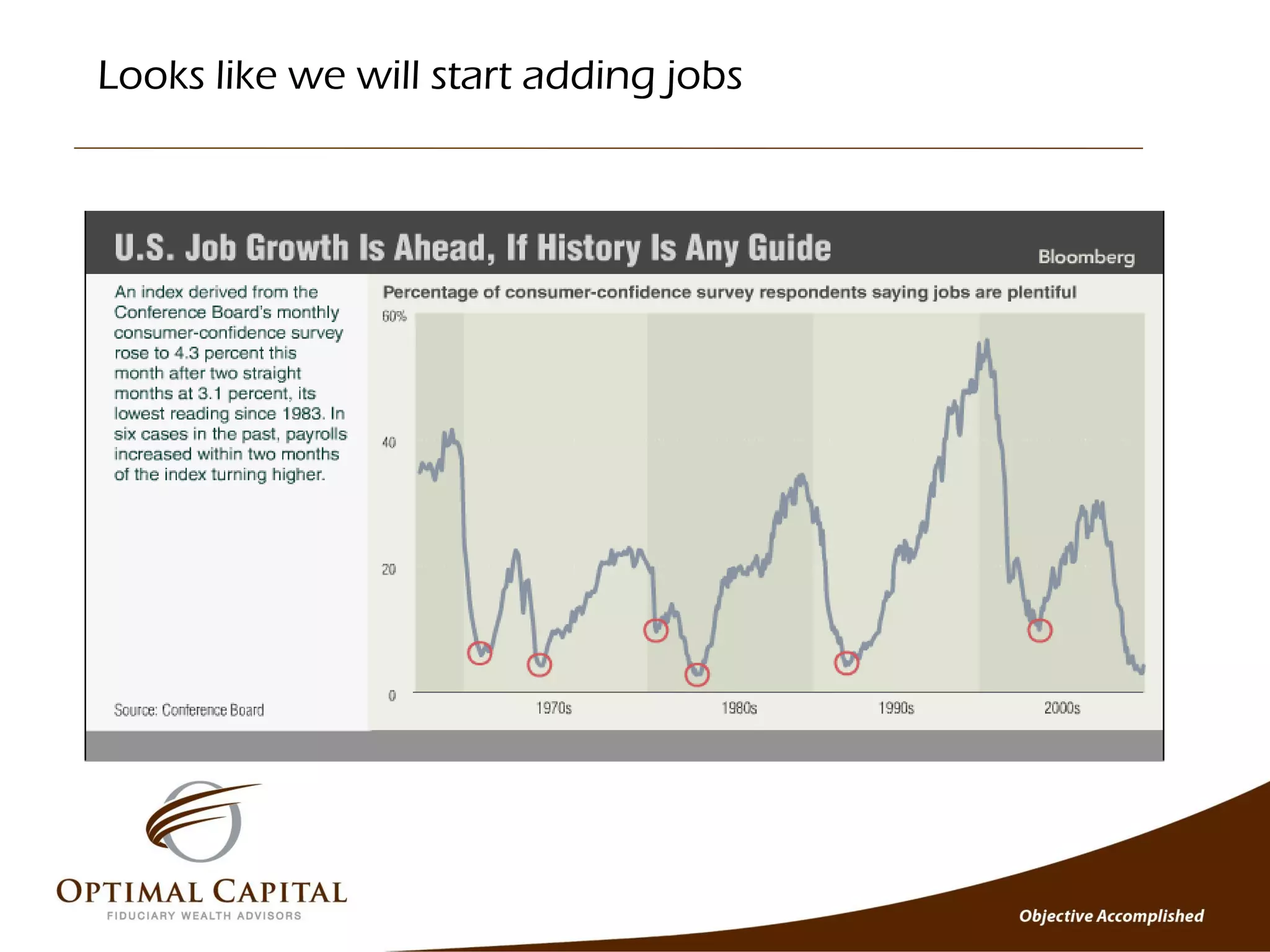 Looks like we will start adding jobs

U.S. Job Growth Is Ahead, If History Is Any Guide

Bloomberg

An index derived from the Conference Board's monthly consumer-confidence survey rose to 4.3 percent this month after two straight months at 3.1 percent, its lowest reading since 1983. In six cases in the past, payrolls increased within two months of the index turning higher.

Source: Conference Board

Percentage of consumer-confidence survey respondents saying jobs are plentiful

60%
40
20
0

1970s
1980s
1990s
2000s

OPTIMAL CAPITAL
FIDUCIARY WEALTH ADVISORS

Objective Accomplished